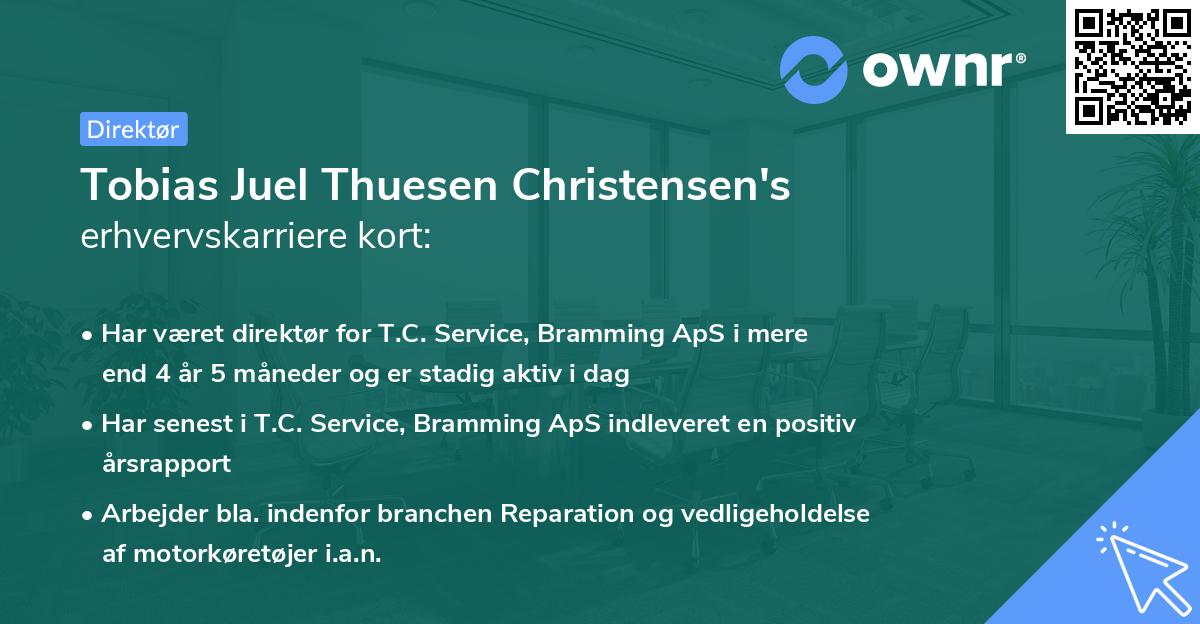 ownr®

Direktør

Tobias Juel Thuesen Christensen's erhvervskarriere kort:

• Har været direktør for T.C. Service, Bramming ApS i mere end 4 år 5 måneder og er stadig aktiv i dag

• Har senest i T.C. Service, Bramming ApS indleveret en positiv årsrapport

• Arbejder bla. indenfor branchen Reparation og vedligeholdelse af motorkøretøjer i.a.n.